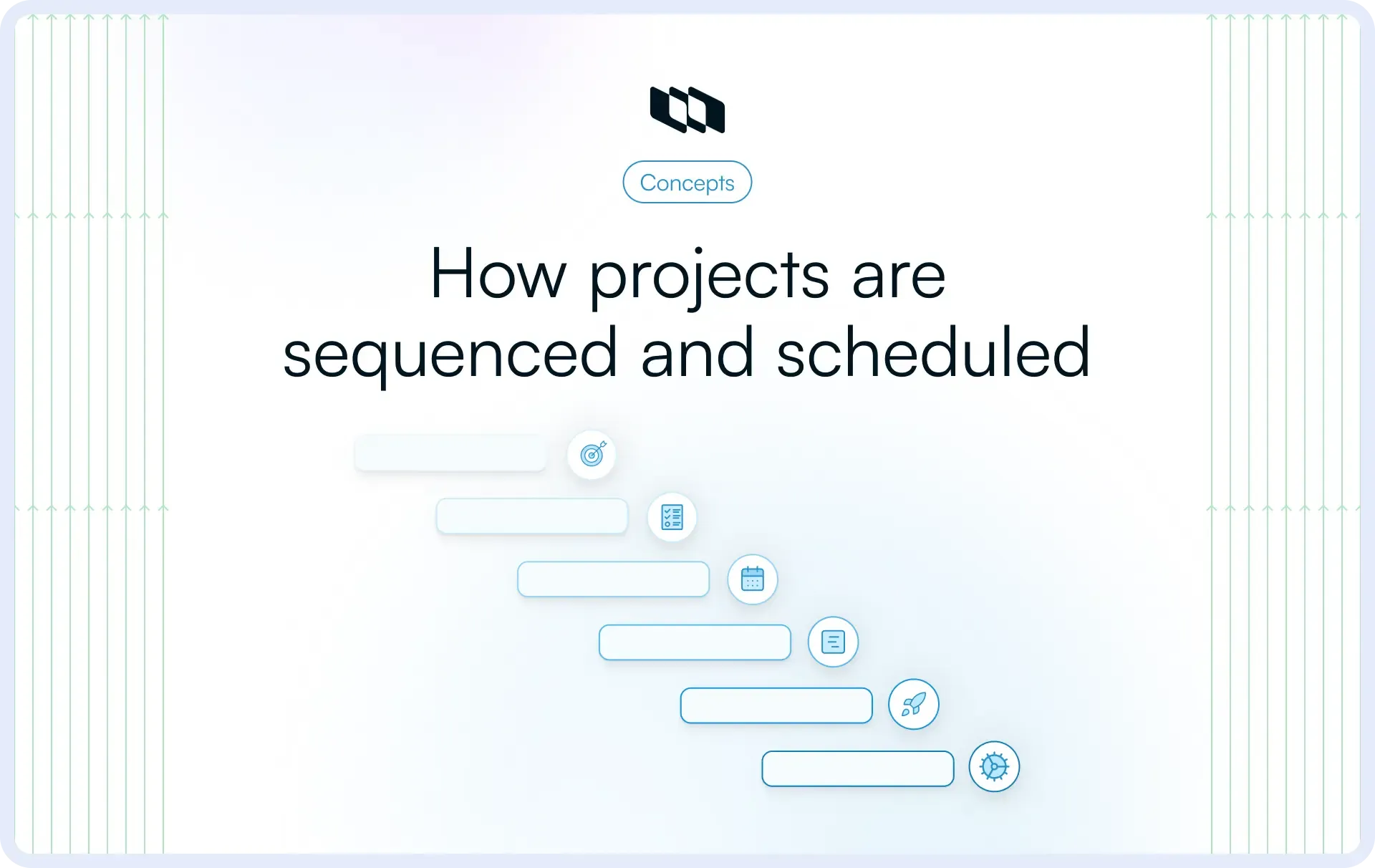 Concepts

How projects are sequenced and scheduled